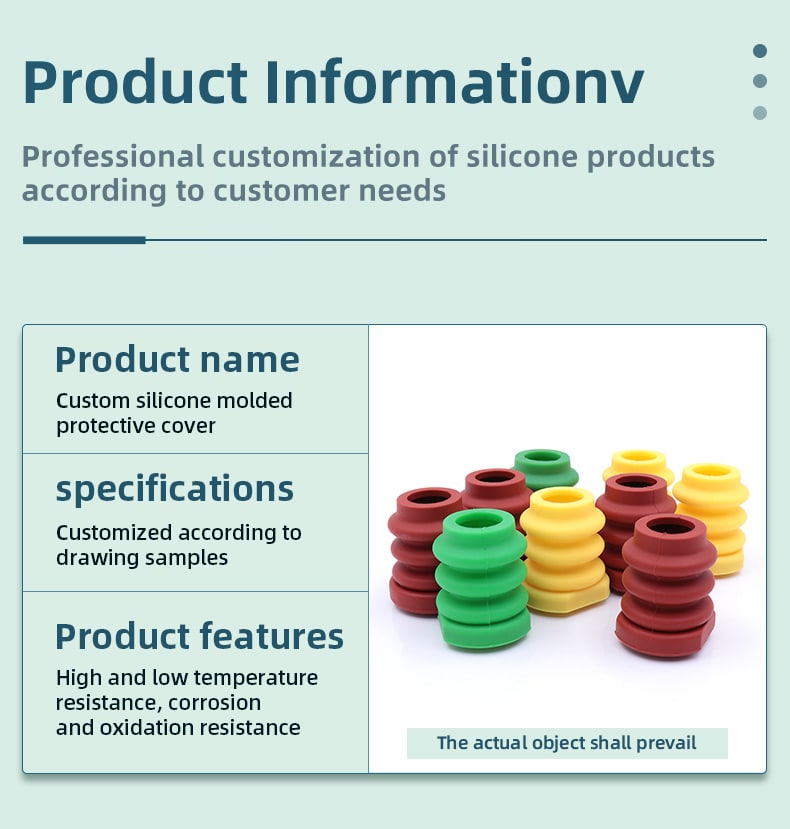 Product Informationv

Professional customization of silicone products according to customer needs

Product name
Custom silicone molded protective cover

specifications
Customized according to drawing samples

Product features
High and low temperature resistance, corrosion and oxidation resistance

The actual object shall prevail